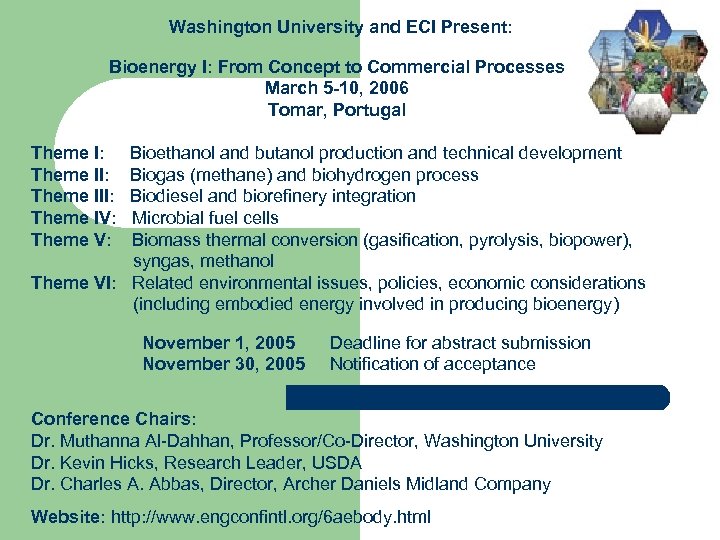 Washington University and ECI Present:

Bioenergy I: From Concept to Commercial Processes
March 5-10, 2006
Tomar, Portugal

Theme I: Bioethanol and butanol production and technical development
Theme II: Biogas (methane) and biohydrogen process
Theme III: Biodiesel and biorefinery integration
Theme IV: Microbial fuel cells
Theme V: Biomass thermal conversion (gasification, pyrolysis, biopower), syngas, methanol
Theme VI: Related environmental issues, policies, economic considerations (including embodied energy involved in producing bioenergy)

November 1, 2005 Deadline for abstract submission
November 30, 2005 Notification of acceptance

Conference Chairs:
Dr. Muthanna Al-Dahhan, Professor/Co-Director, Washington University
Dr. Kevin Hicks, Research Leader, USDA
Dr. Charles A. Abbas, Director, Archer Daniels Midland Company

Website: http://www.engconfintl.org/6aebody.html